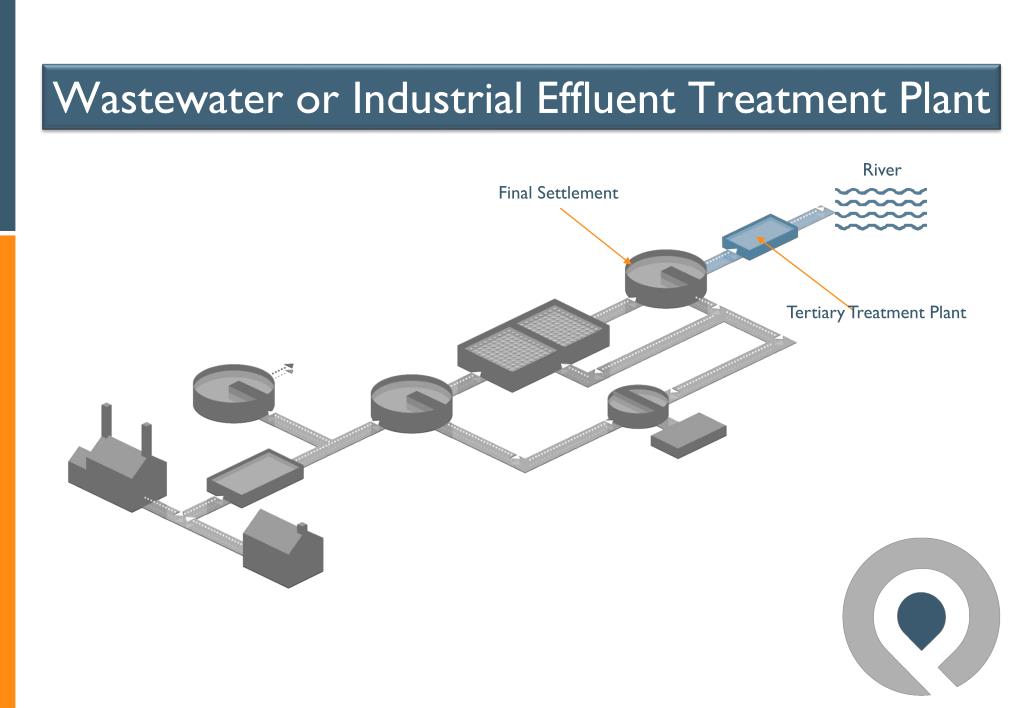 Wastewater or Industrial Effluent Treatment Plant

Final Settlement

River

Tertiary Treatment Plant